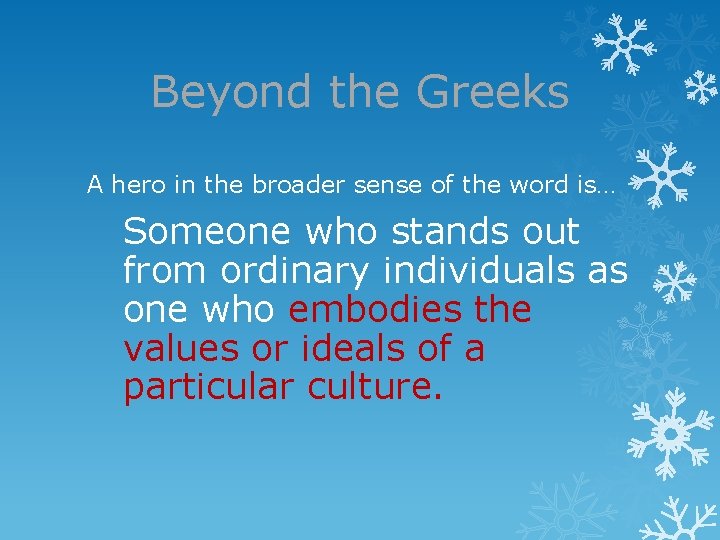 Beyond the Greeks

A hero in the broader sense of the word is…

Someone who stands out from ordinary individuals as one who embodies the values or ideals of a particular culture.